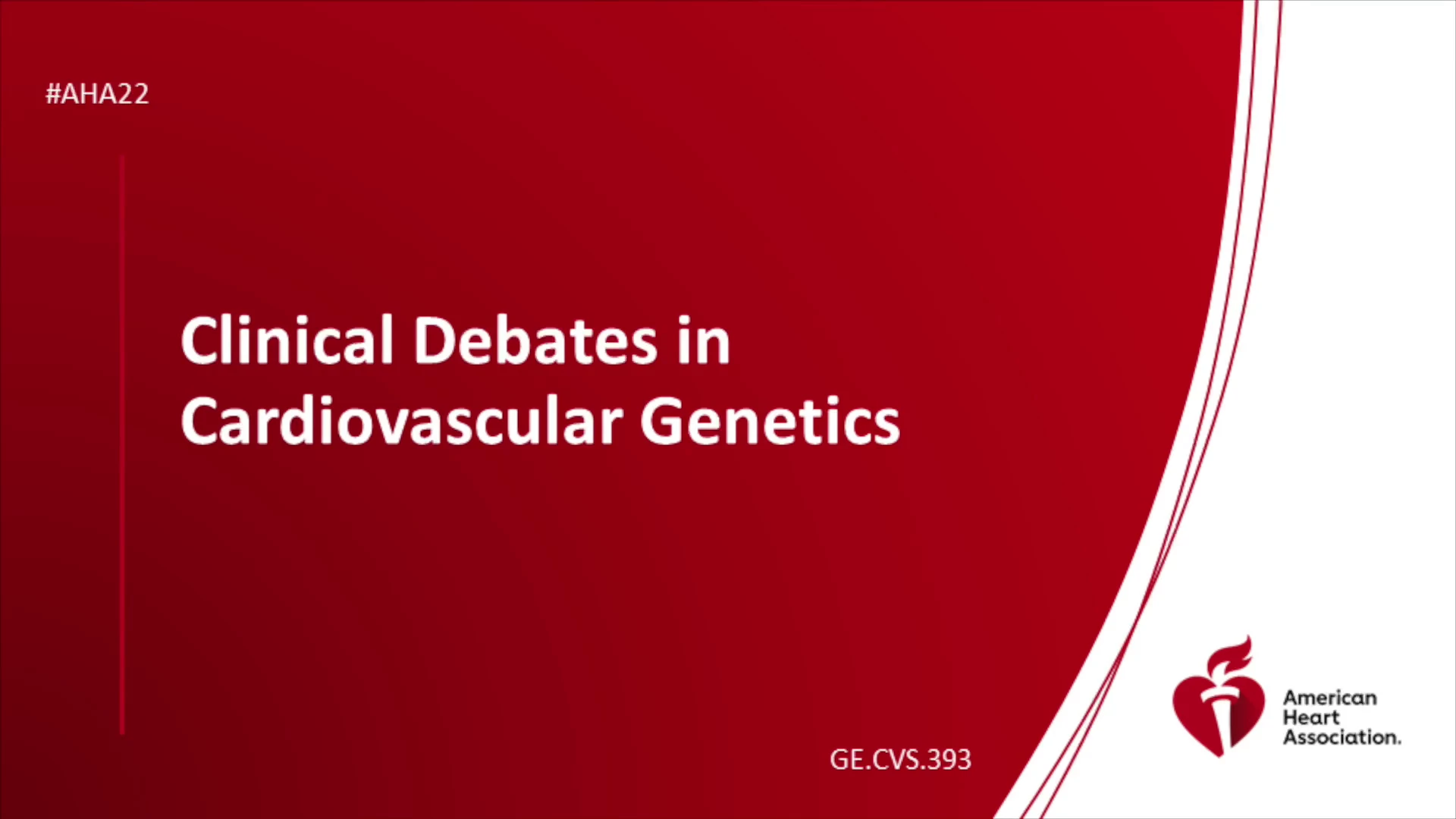 #AHA22

Clinical Debates in Cardiovascular Genetics

GE.CVS.393

American Heart Association.